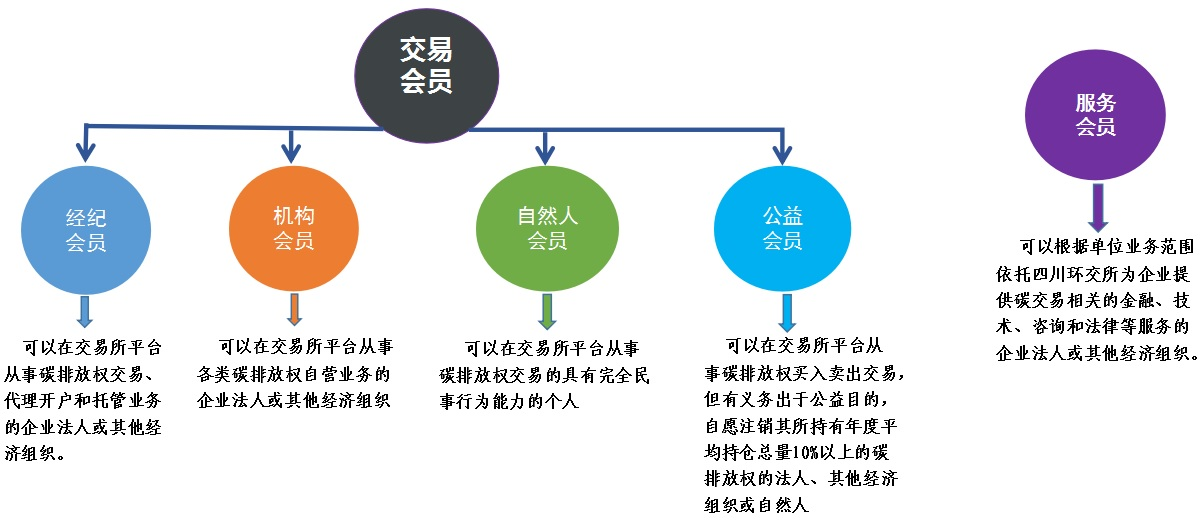 交易会员

经纪会员

可以在交易所平台从事碳排放权交易、代理开户和托管业务的企业法人或其他经济组织。

机构会员

可以在交易所平台从事各类碳排放权自营业务的企业法人或其他经济组织

自然人会员

可以在交易所平台从事碳排放权交易的具有完全民事行为能力的个人

公益会员

可以在交易所平台从事碳排放权买入卖出交易，但有义务出于公益目的，自愿注销其所持有年度平均持仓总量10%以上的碳排放权的法人、其他经济组织或自然人

服务会员

可以根据单位业务范围依托四川环交所为企业提供碳交易相关的金融、技术、咨询和法律等服务的企业法人或其他经济组织。